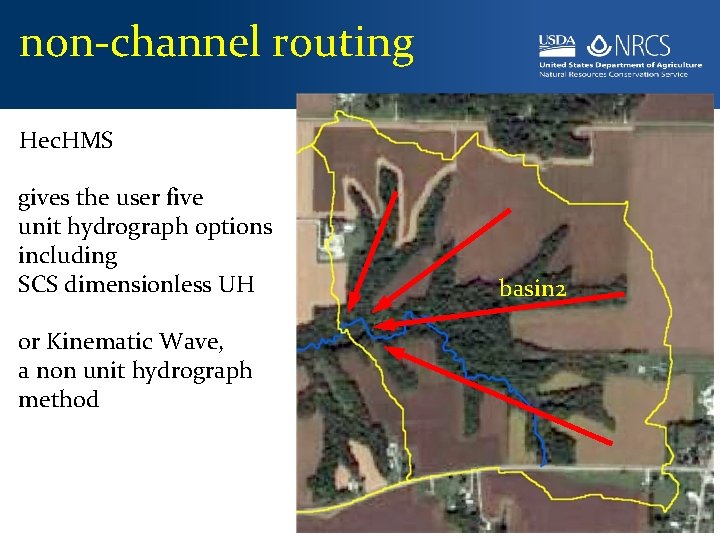 non-channel routing

USDA NRCS
United States Department of Agriculture
Natural Resources Conservation Service

HecHMS

gives the user five unit hydrograph options including SCS dimensionless UH

or Kinematic Wave, a non unit hydrograph method

basin2